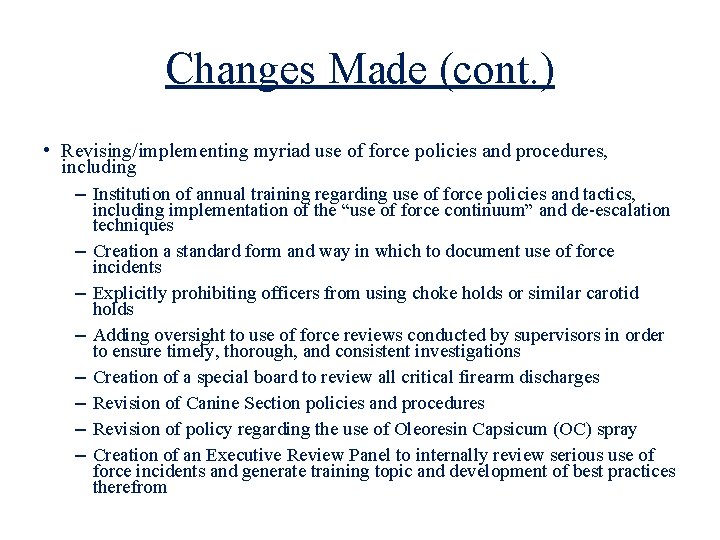 Changes Made (cont.)

• Revising/implementing myriad use of force policies and procedures, including

– Institution of annual training regarding use of force policies and tactics, including implementation of the “use of force continuum” and de-escalation techniques

– Creation a standard form and way in which to document use of force incidents

– Explicitly prohibiting officers from using choke holds or similar carotid holds

– Adding oversight to use of force reviews conducted by supervisors in order to ensure timely, thorough, and consistent investigations

– Creation of a special board to review all critical firearm discharges

– Revision of Canine Section policies and procedures

– Revision of policy regarding the use of Oleoresin Capsicum (OC) spray

– Creation of an Executive Review Panel to internally review serious use of force incidents and generate training topic and development of best practices therefrom